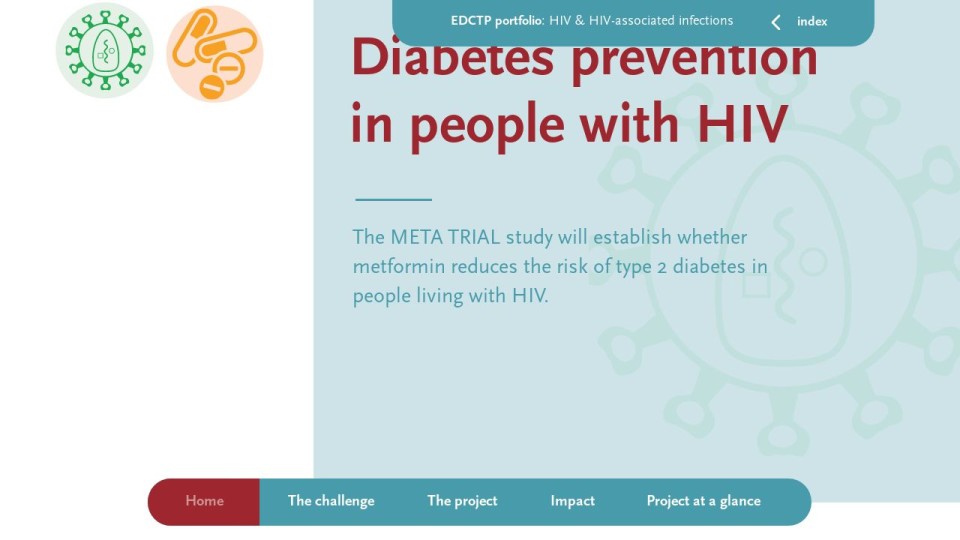 EDCTP portfolio: HIV & HIV-associated infections

index

Diabetes prevention in people with HIV

The META TRIAL study will establish whether metformin reduces the risk of type 2 diabetes in people living with HIV.

Home
The challenge
The project
Impact
Project at a glance